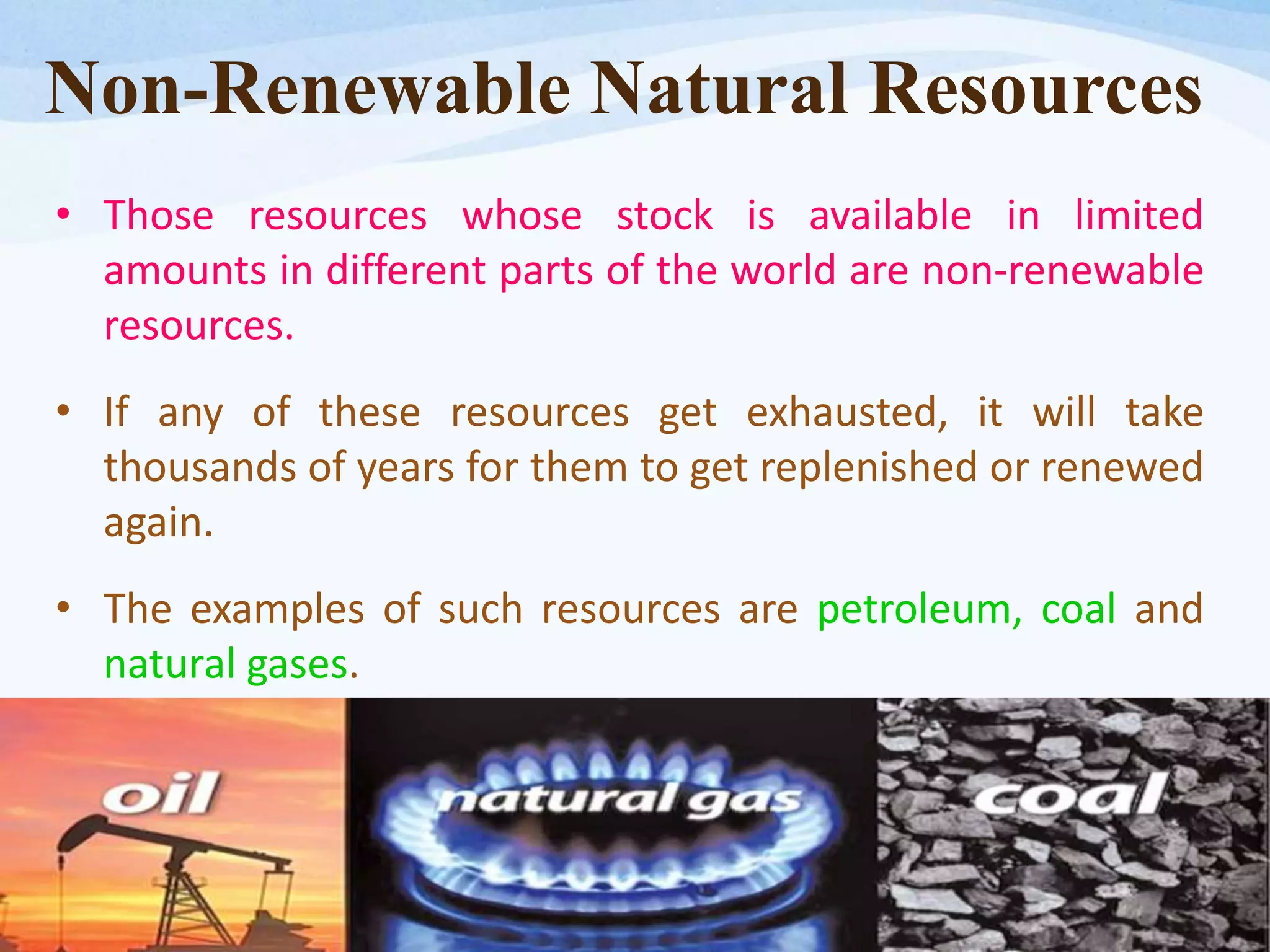 Non-Renewable Natural Resources

• Those resources whose stock is available in limited amounts in different parts of the world are non-renewable resources.

• If any of these resources get exhausted, it will take thousands of years for them to get replenished or renewed again.

• The examples of such resources are petroleum, coal and natural gases.

oil

natural gas

coal